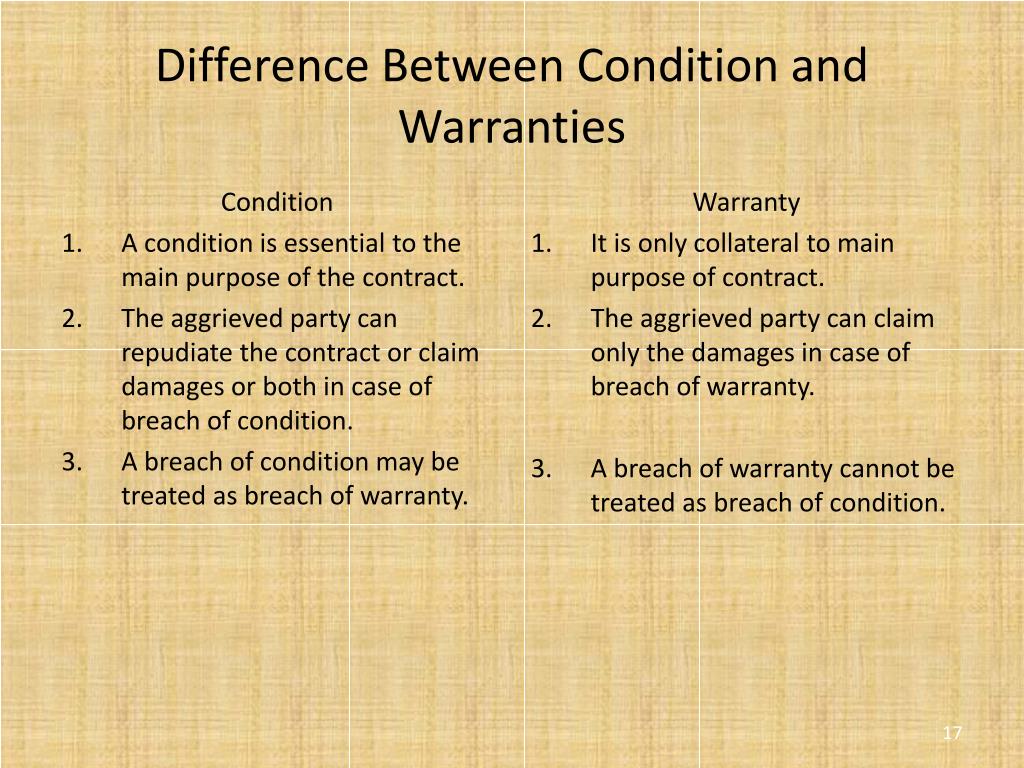 Difference Between Condition and Warranties

Condition
1. A condition is essential to the main purpose of the contract.
2. The aggrieved party can repudiate the contract or claim damages or both in case of breach of condition.
3. A breach of condition may be treated as breach of warranty.

Warranty
1. It is only collateral to main purpose of contract.
2. The aggrieved party can claim only the damages in case of breach of warranty.
3. A breach of warranty cannot be treated as breach of condition.

17